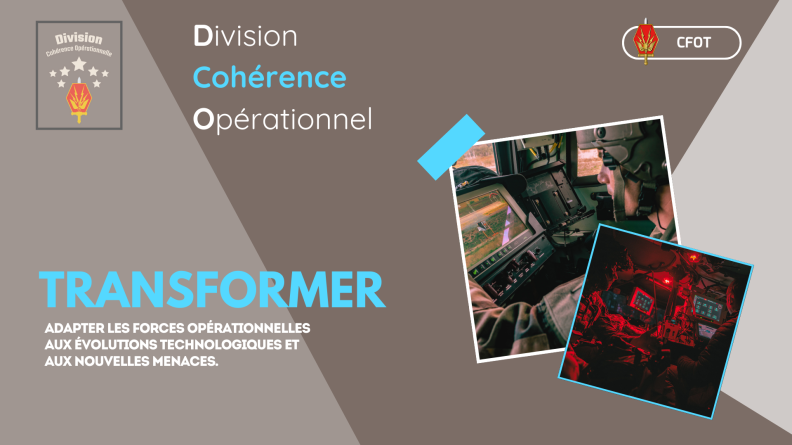 Division
Cohérence Opérationnelle

Division
Cohérence
Opérationnel

CFOT

TRANSFORMER

ADAPTER LES FORCES OPÉRATIONNELLES AUX ÉVOLUTIONS TECHNOLOGIQUES ET AUX NOUVELLES MENACES.